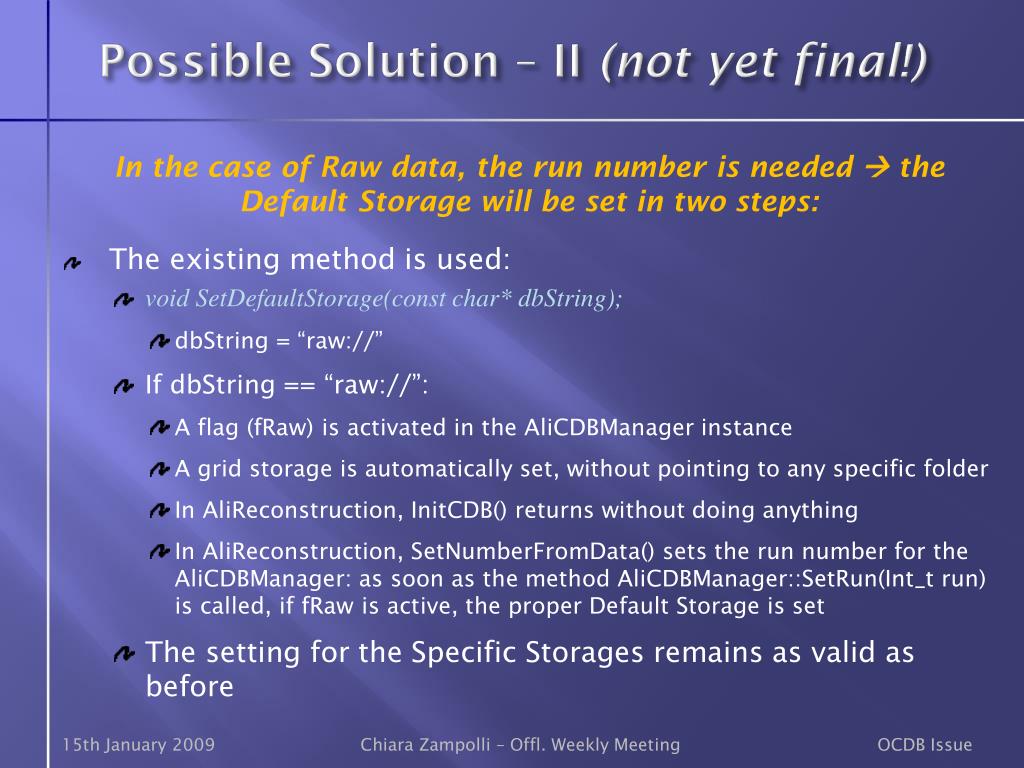 Possible Solution – II (not yet final!)

In the case of Raw data, the run number is needed → the Default Storage will be set in two steps:

The existing method is used:

void SetDefaultStorage(const char* dbString);

dbString = “raw://”

If dbString == “raw://”:

A flag (fRaw) is activated in the AliCDBManager instance

A grid storage is automatically set, without pointing to any specific folder

In AliReconstruction, InitCDB() returns without doing anything

In AliReconstruction, SetNumberFromData() sets the run number for the AliCDBManager: as soon as the method AliCDBManager::SetRun(Int_t run) is called, if fRaw is active, the proper Default Storage is set

The setting for the Specific Storages remains as valid as before

15th January 2009

Chiara Zampolli – Offl. Weekly Meeting

OCDB Issue